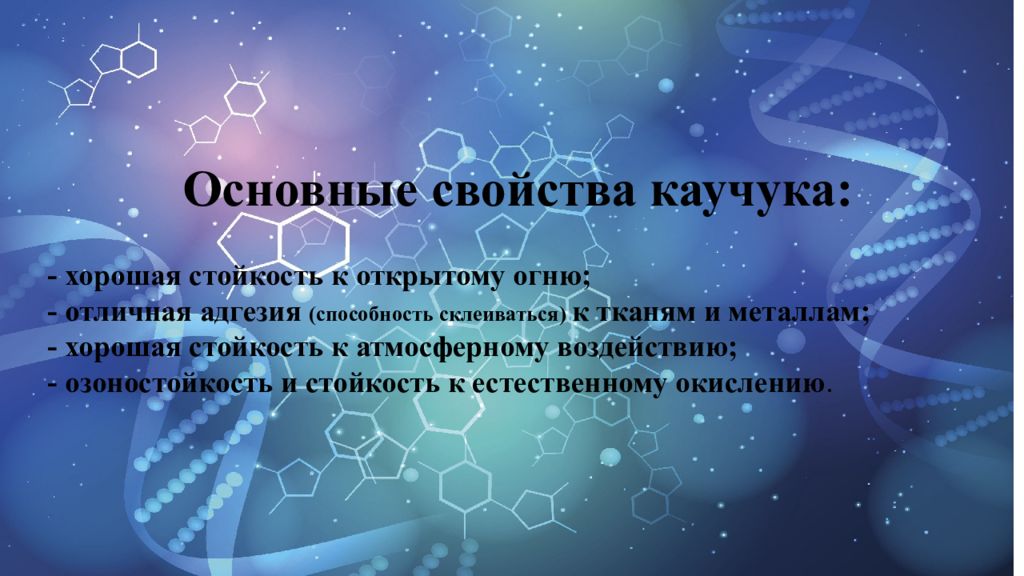 Основные свойства каучука:

- хорошая стойкость к открытому огню;
- отличная адгезия (способность склеиваться) к тканям и металлам;
- хорошая стойкость к атмосферному воздействию;
- озоностойкость и стойкость к естественному окислению.